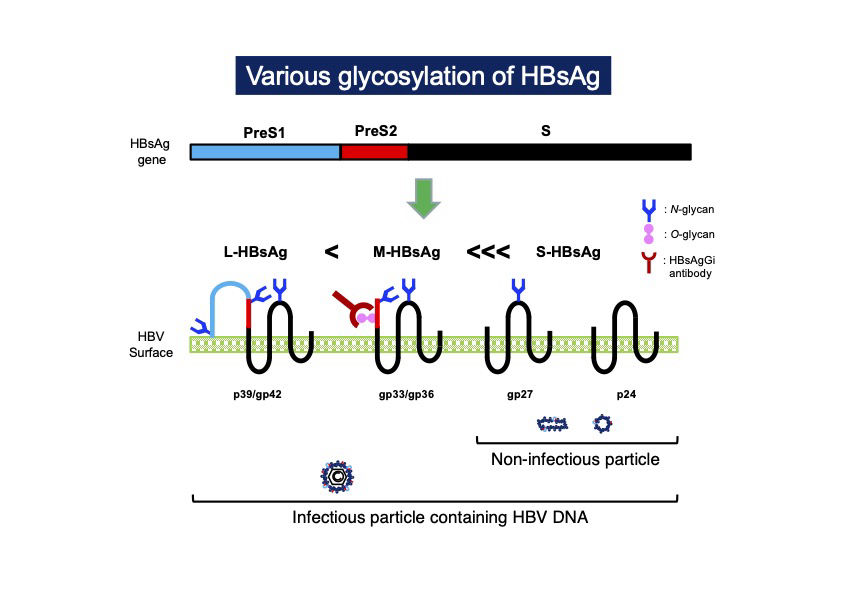 Various glycosylation of HBsAg

HBsAg gene

PreS1

PreS2

S

: N-glycan

: O-glycan

: HBsAgGi antibody

L-HBsAg < M-HBsAg <<< S-HBsAg

HBV Surface

p39/gp42

gp33/gp36

gp27

p24

Non-infectious particle

Infectious particle containing HBV DNA